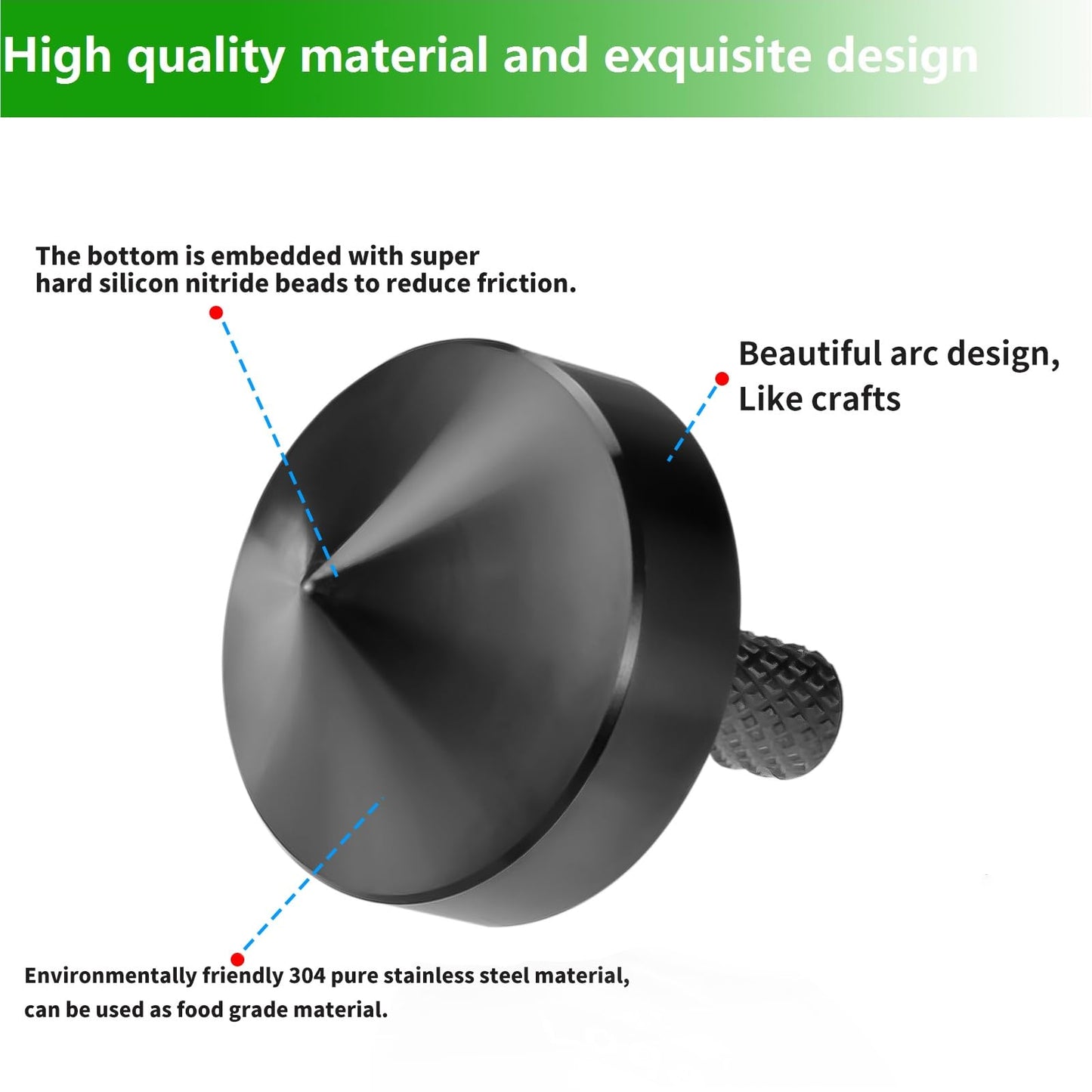 High quality material and exquisite design

The bottom is embedded with super hard silicon nitride beads to reduce friction.

Beautiful arc design, Like crafts

Environmentally friendly 304 pure stainless steel material, can be used as food grade material.